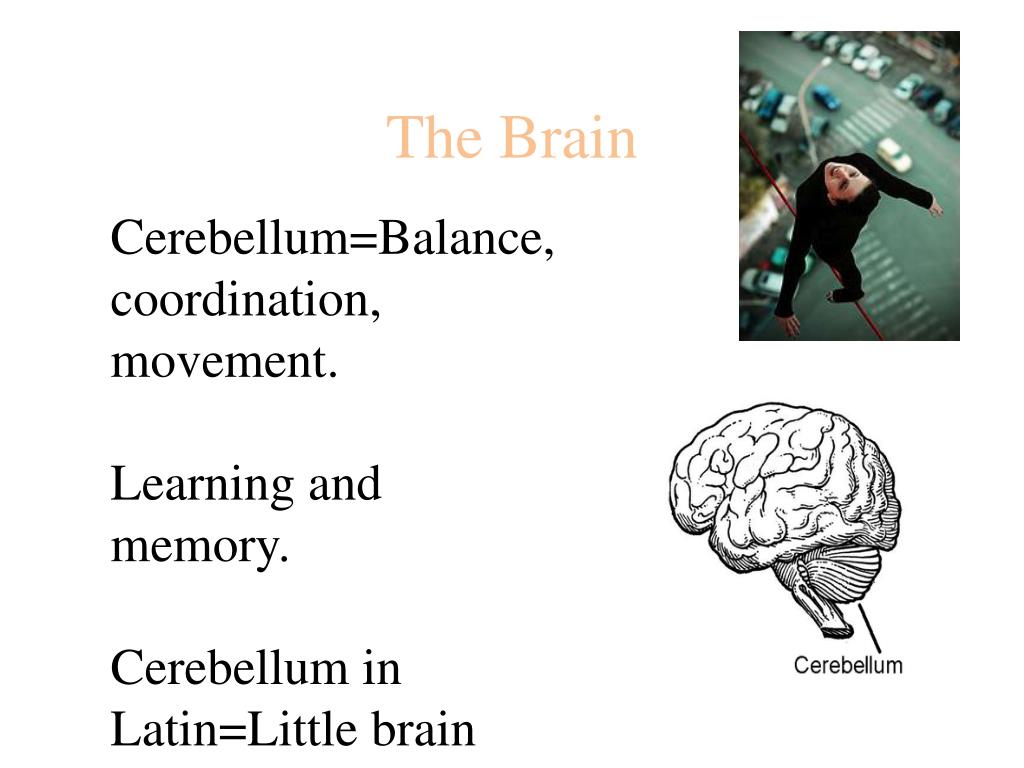 The Brain

Cerebellum=Balance, coordination, movement.

Learning and memory.

Cerebellum in Latin=Little brain

Cerebellum